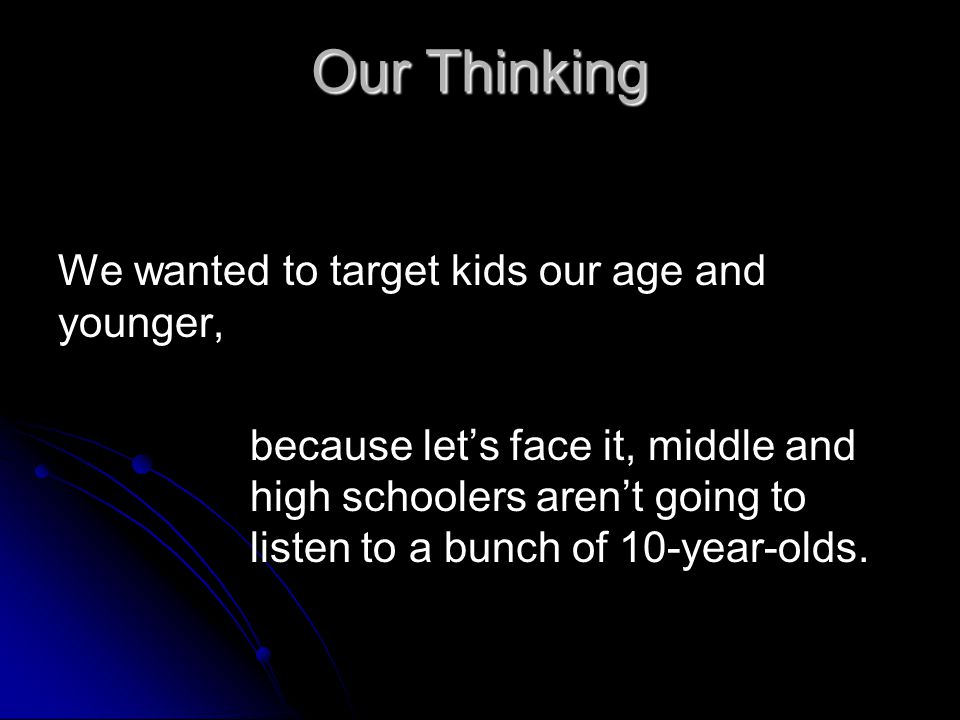 Our Thinking

We wanted to target kids our age and younger,

because let’s face it, middle and high schoolers aren’t going to listen to a bunch of 10-year-olds.